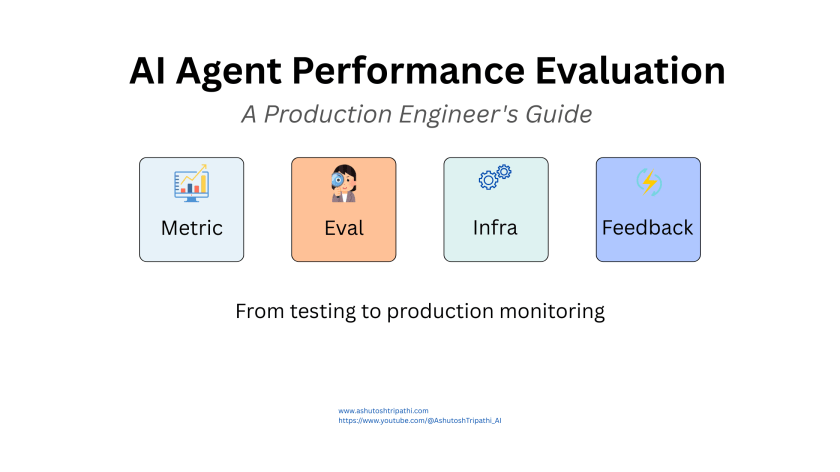 AI Agent Performance Evaluation

A Production Engineer's Guide

Metric

Eval

Infra

Feedback

From testing to production monitoring

www.ashutoshtripathi.com
https://www.youtube.com/@AshutoshTripathi_AI